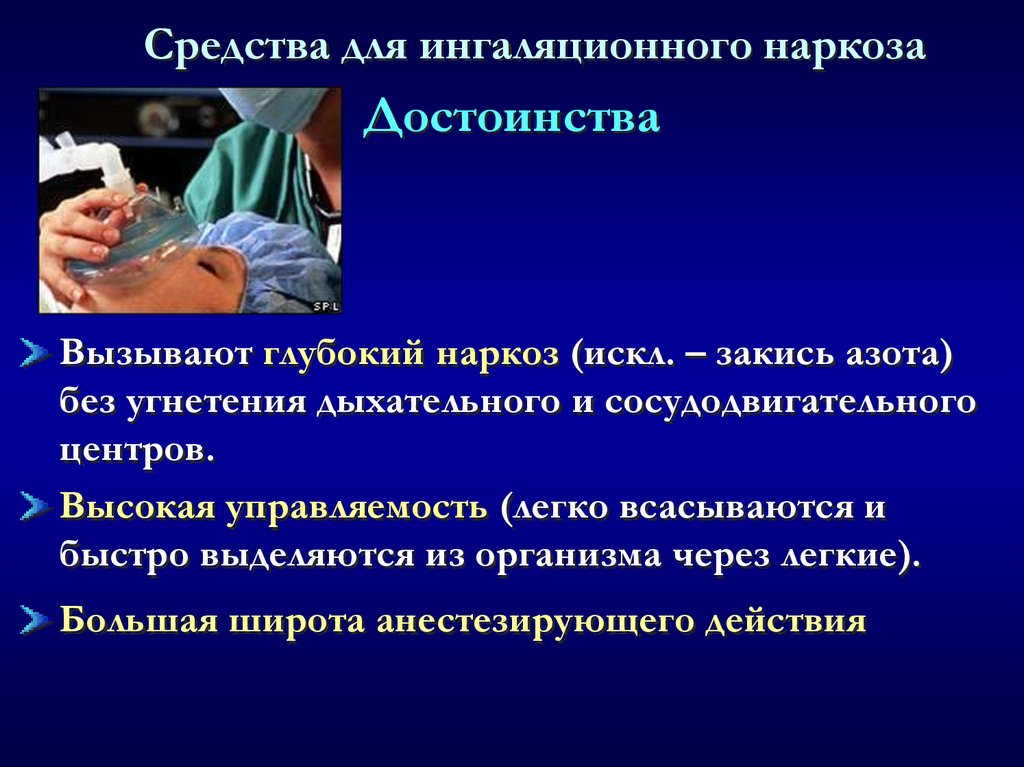 Средства для ингаляционного наркоза

Достоинства

SPL

Вызывают глубокий наркоз (искл. – закись азота) без угнетения дыхательного и сосудодвигательного центров.

Высокая управляемость (легко всасываются и быстро выделяются из организма через легкие).

Большая широта анестезирующего действия